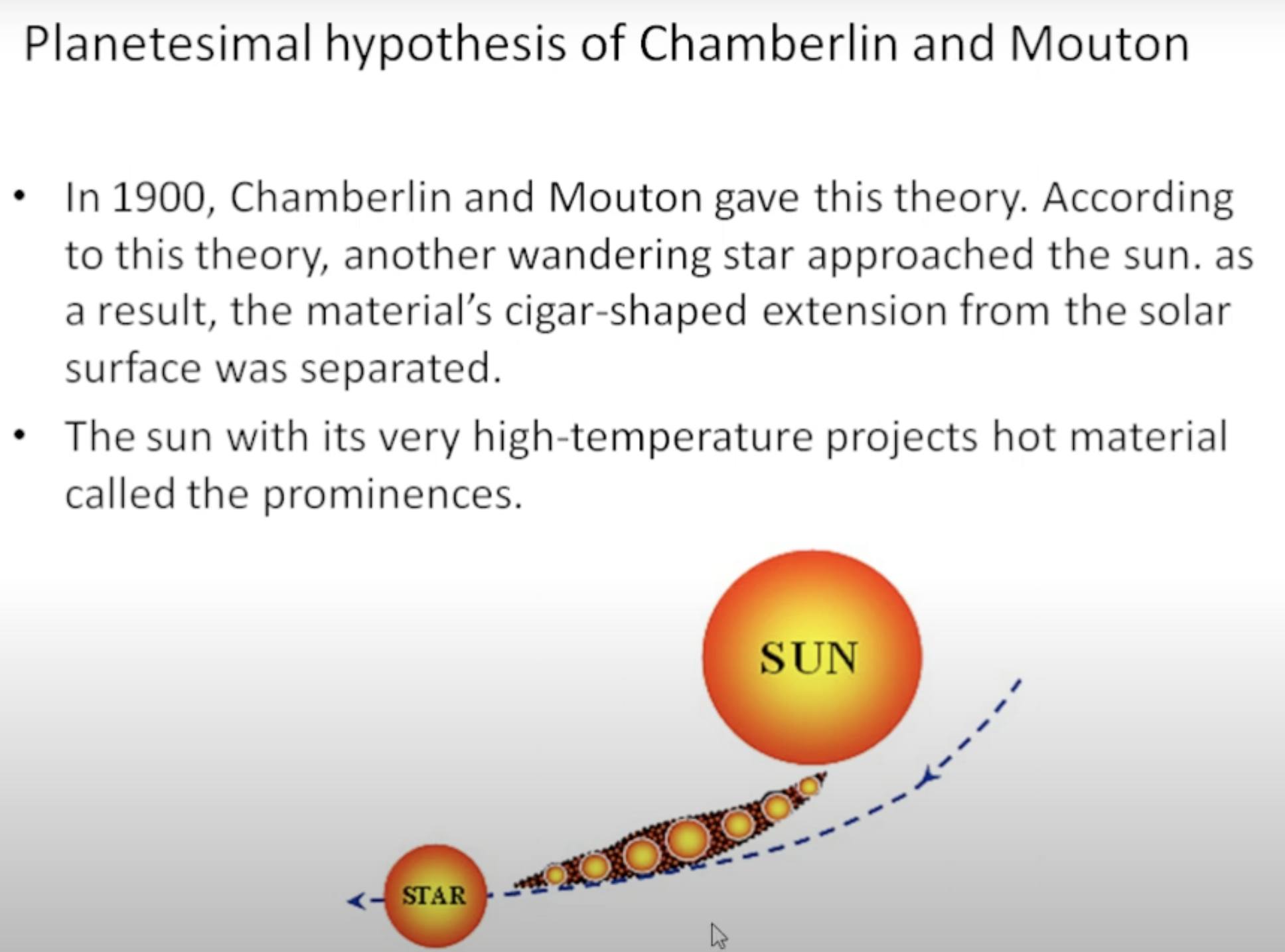 Planetesimal hypothesis of Chamberlin and Mouton

• In 1900, Chamberlin and Mouton gave this theory. According to this theory, another wandering star approached the sun. as a result, the material's cigar-shaped extension from the solar surface was separated.

• The sun with its very high-temperature projects hot material called the prominences.

SUN

STAR